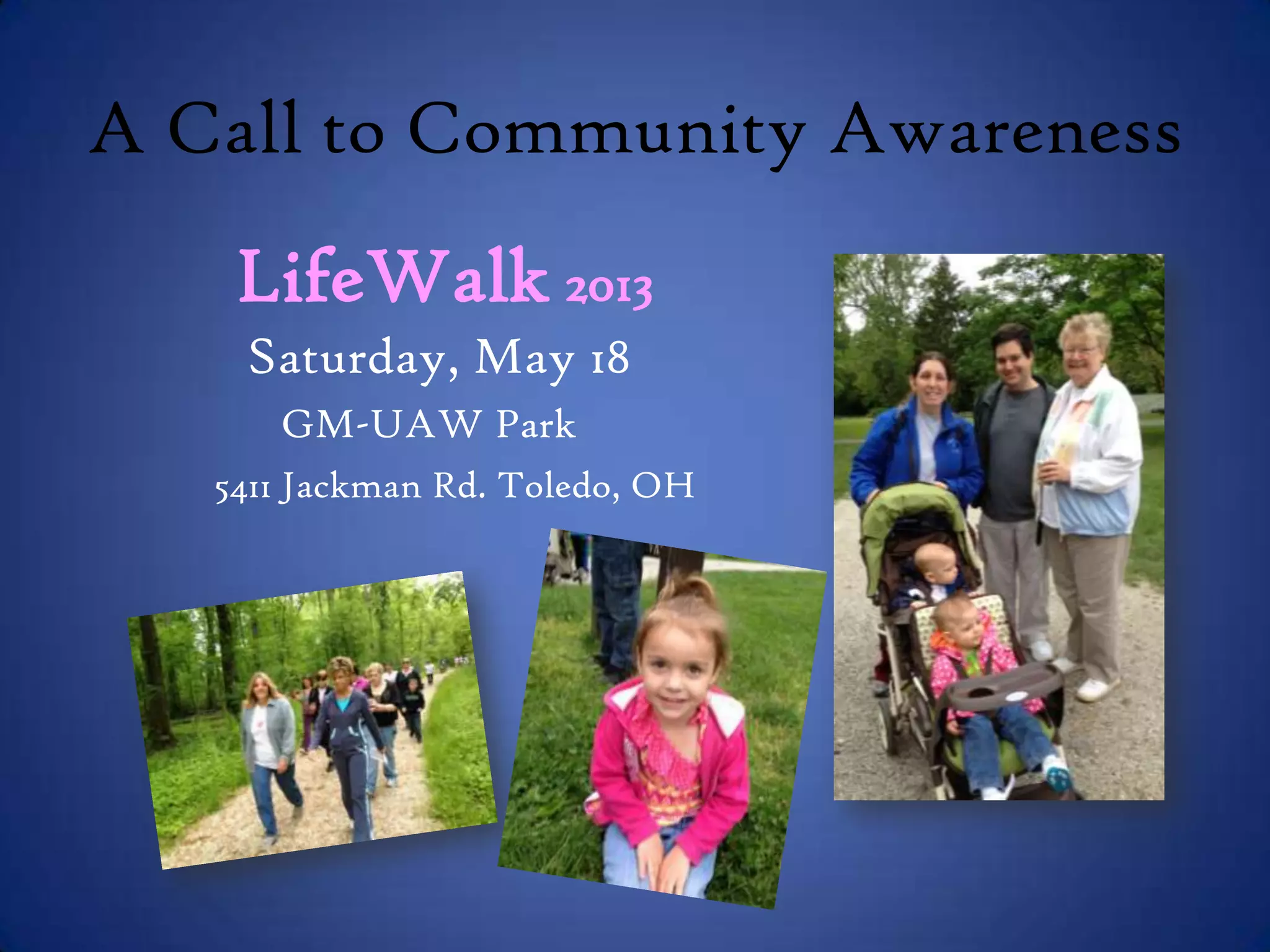 A Call to Community Awareness

LifeWalk 2013

Saturday, May 18

GM-UAW Park

5411 Jackman Rd. Toledo, OH